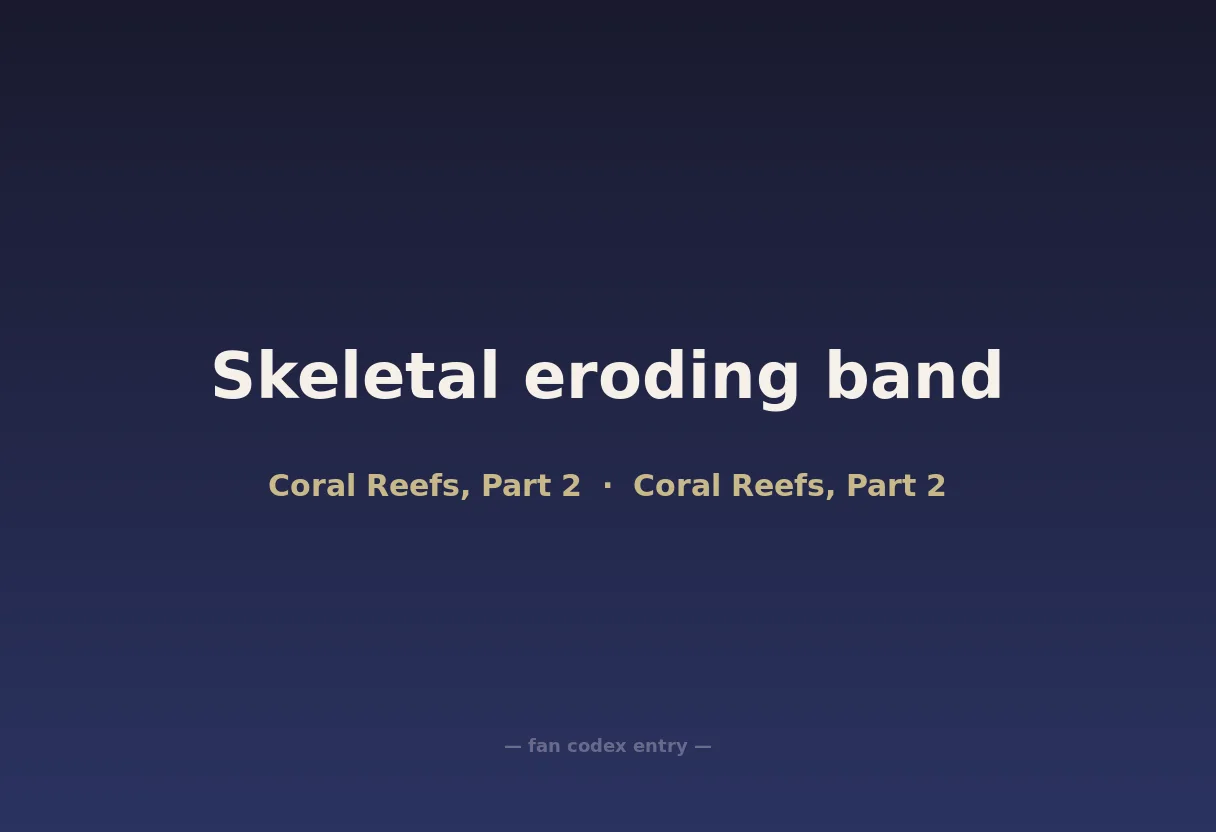 Skeletal eroding band

Coral Reefs, Part 2 · Coral Reefs, Part 2

— fan codex entry —